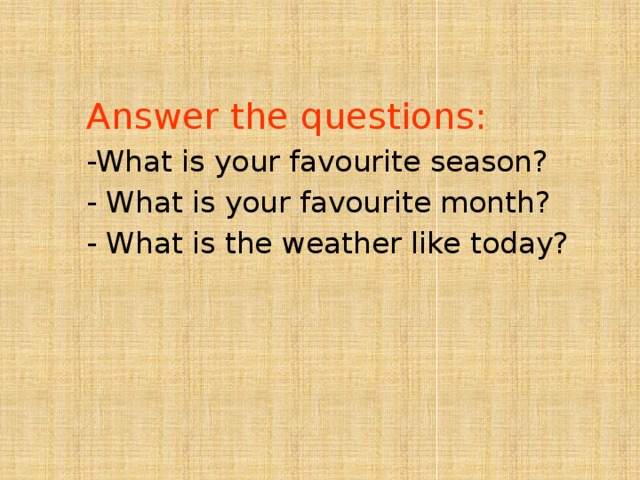 Answer the questions:

-What is your favourite season?

- What is your favourite month?

- What is the weather like today?